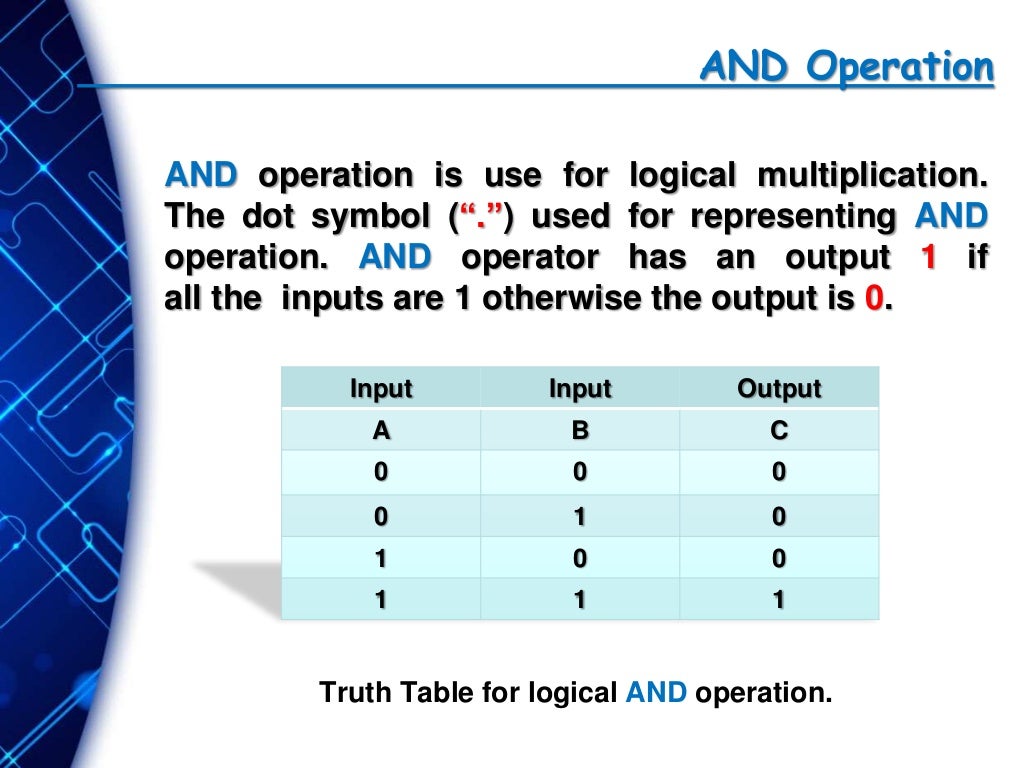 AND Operation

AND operation is use for logical multiplication. The dot symbol (“.”) used for representing AND operation. AND operator has an output 1 if all the inputs are 1 otherwise the output is 0.

| Input | Input | Output |
|---|---|---|
| A | B | C |
| 0 | 0 | 0 |
| 0 | 1 | 0 |
| 1 | 0 | 0 |
| 1 | 1 | 1 |

Truth Table for logical AND operation.